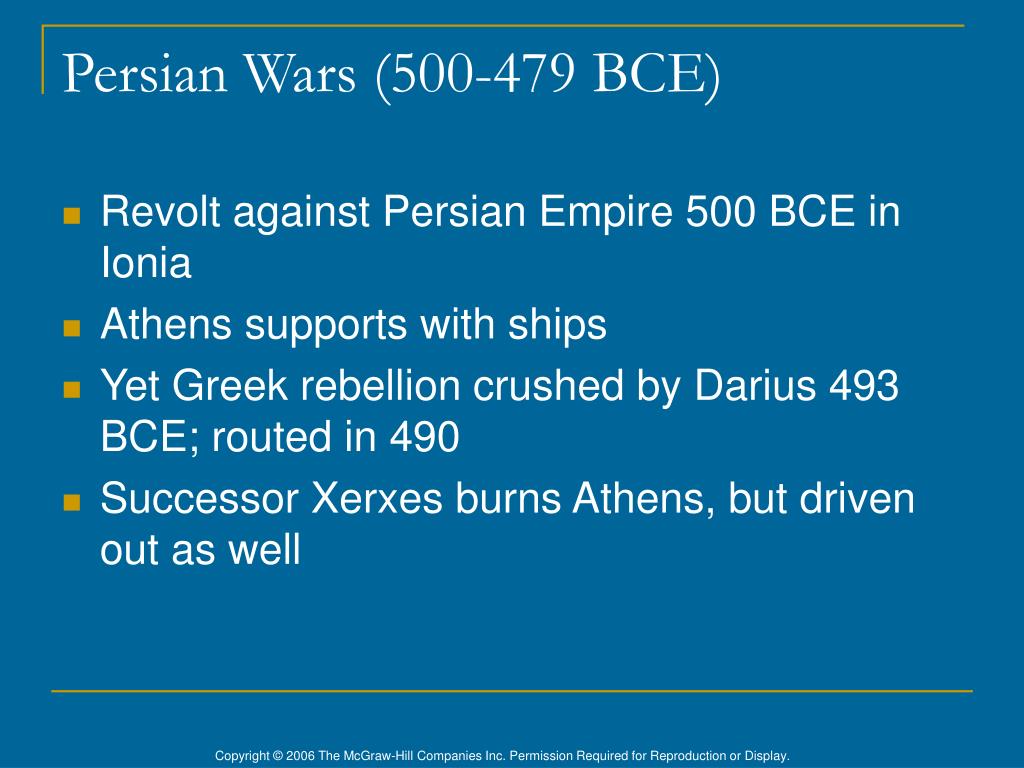 Persian Wars (500-479 BCE)

- Revolt against Persian Empire 500 BCE in Ionia
- Athens supports with ships
- Yet Greek rebellion crushed by Darius 493 BCE; routed in 490
- Successor Xerxes burns Athens, but driven out as well

Copyright © 2006 The McGraw-Hill Companies Inc. Permission Required for Reproduction or Display.